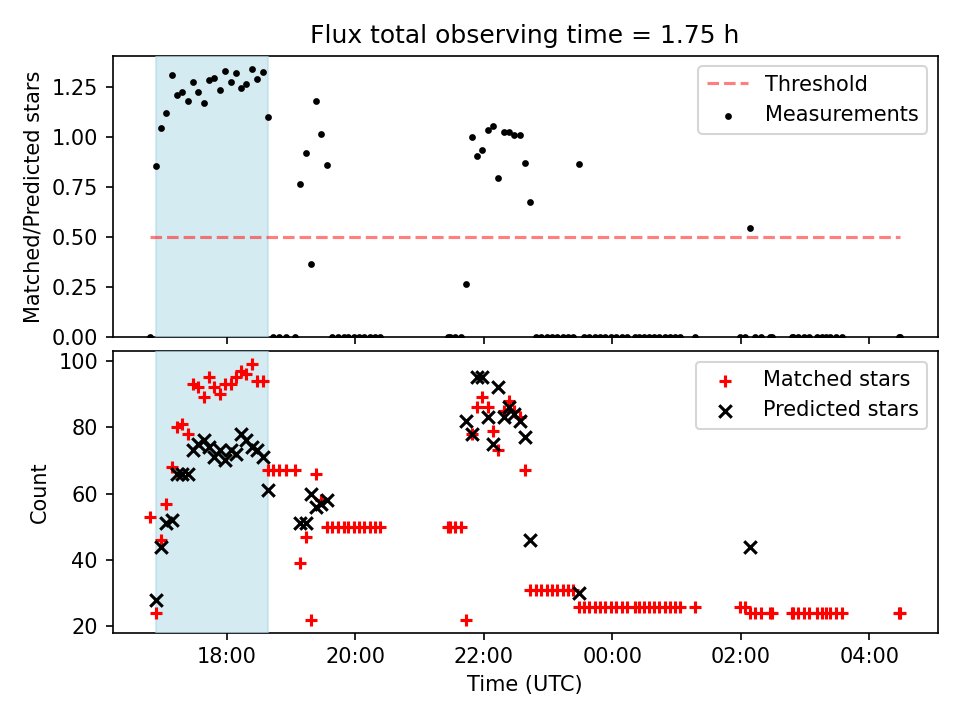 Flux total observing time = 1.75 h

Matched/Predicted stars

1.25
1.00
0.75
0.50
0.25
0.00

Threshold
Measurements

Count

100
80
60
40
20

Matched stars
Predicted stars

18:00
20:00
22:00
00:00
02:00
04:00

Time (UTC)